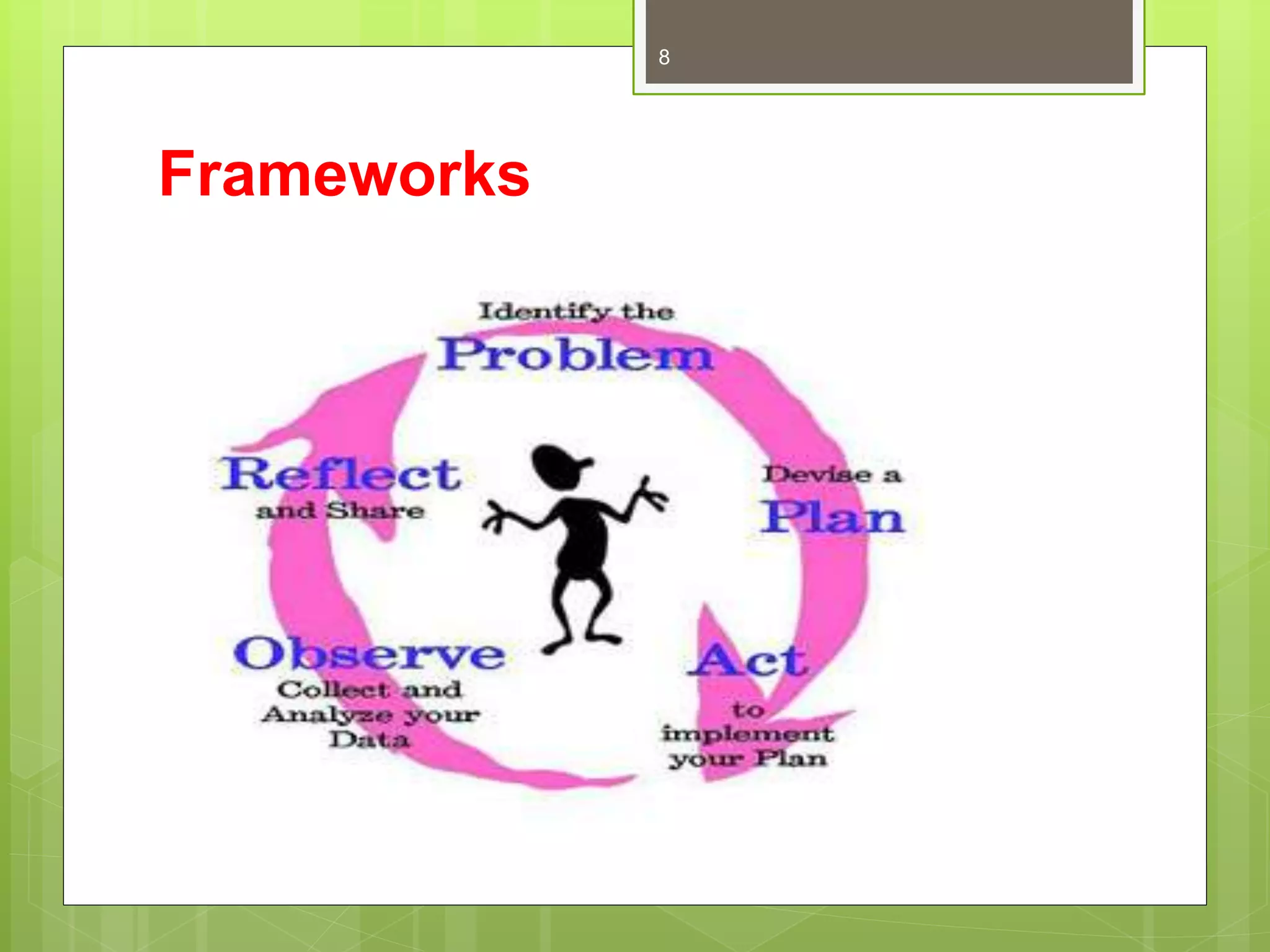 8

Frameworks

Identify the
Problem

Devise a
Plan

Act
to
implement
your Plan

Observe
Collect and
Analyze your
Data

Reflect
and Share